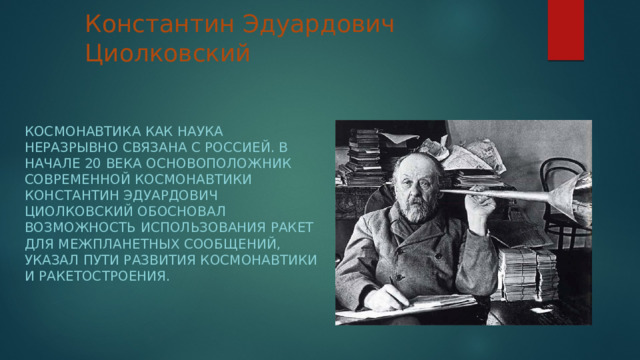 Константин Эдуардович Циолковский

КОСМОНАВТИКА КАК НАУКА НЕРАЗРЫВНО СВЯЗАНА С РОССИЕЙ. В НАЧАЛЕ 20 ВЕКА ОСНОВОПОЛОЖНИК СОВРЕМЕННОЙ КОСМОНАВТИКИ КОНСТАНТИН ЭДУАРДОВИЧ ЦИОЛКОВСКИЙ ОБОСНОВАЛ ВОЗМОЖНОСТЬ ИСПОЛЬЗОВАНИЯ РАКЕТ ДЛЯ МЕЖПЛАНЕТНЫХ СООБЩЕНИЙ, УКАЗАЛ ПУТИ РАЗВИТИЯ КОСМОНАВТИКИ И РАКЕТОСТРОЕНИЯ.